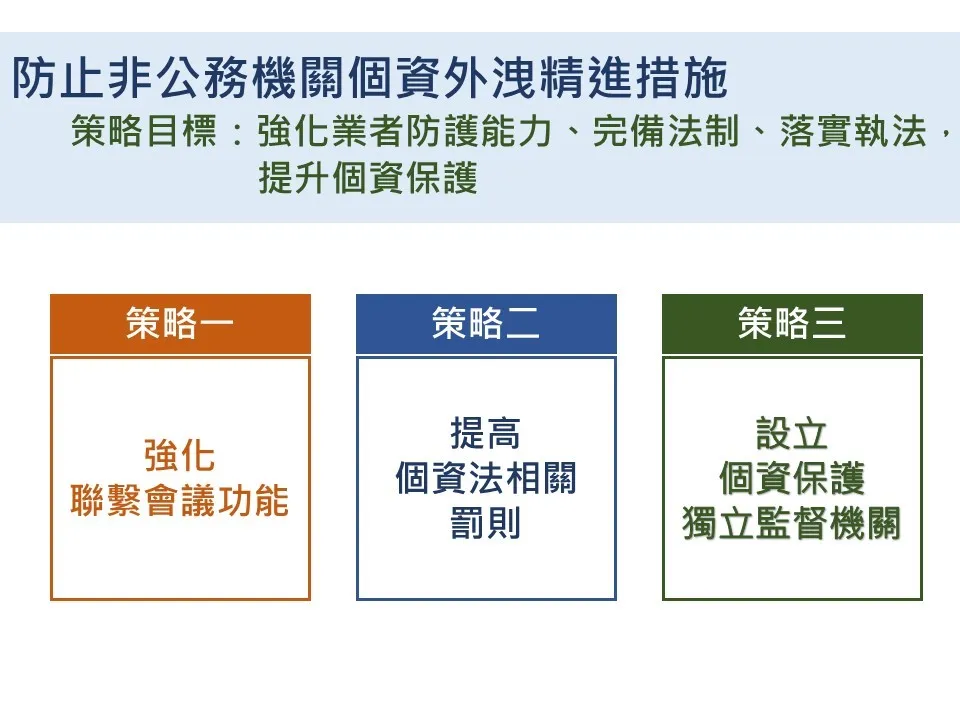 防止非公務機關個資外洩精進措施

策略目標：強化業者防護能力、完備法制、落實執法，提升個資保護

策略一

強化
聯繫會議功能

策略二

提高
個資法相關
罰則

策略三

設立
個資保護
獨立監督機關